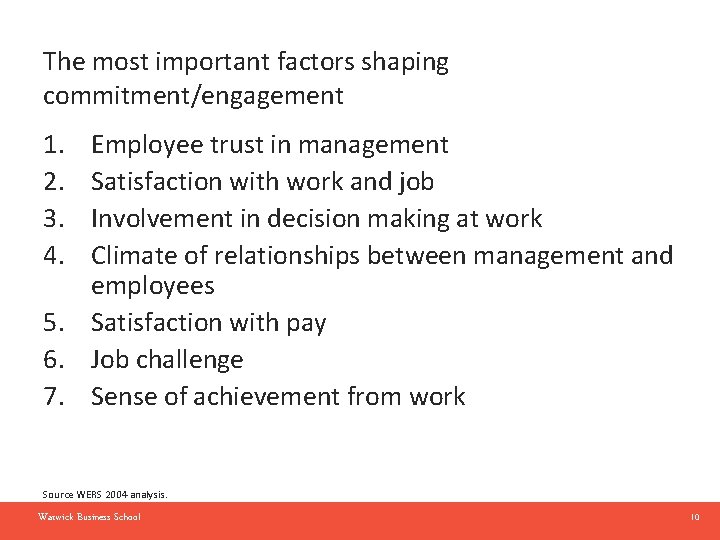 The most important factors shaping commitment/engagement

1. Employee trust in management
2. Satisfaction with work and job
3. Involvement in decision making at work
4. Climate of relationships between management and employees
5. Satisfaction with pay
6. Job challenge
7. Sense of achievement from work

Source WERS 2004 analysis.

Warwick Business School

10